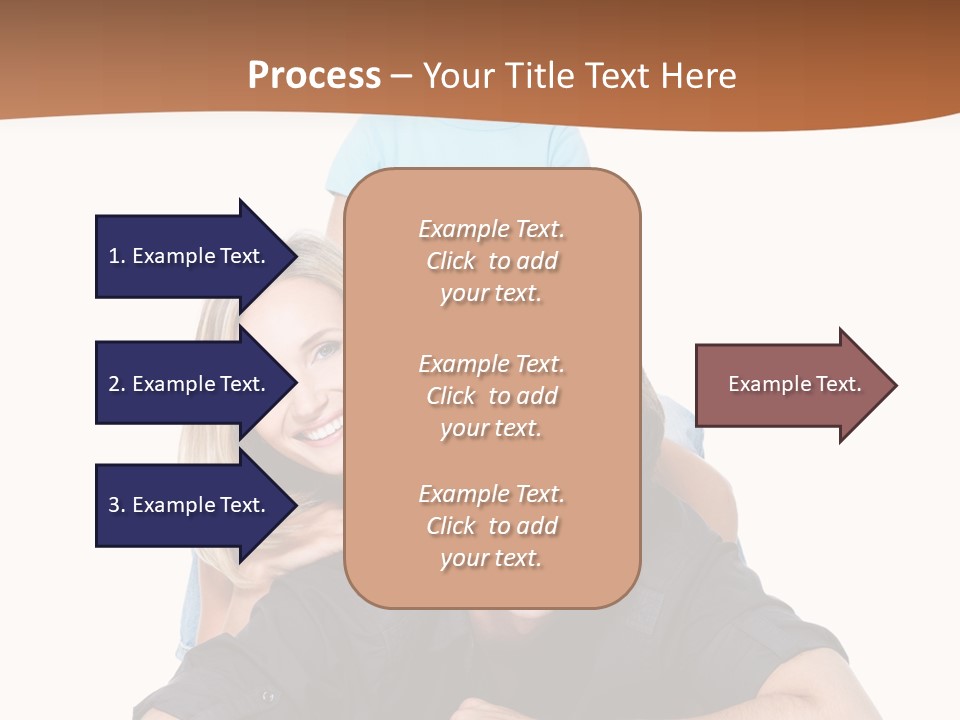 Process – Your Title Text Here

1. Example Text.

2. Example Text.

3. Example Text.

Example Text. Click to add your text.

Example Text. Click to add your text.

Example Text. Click to add your text.

Example Text.